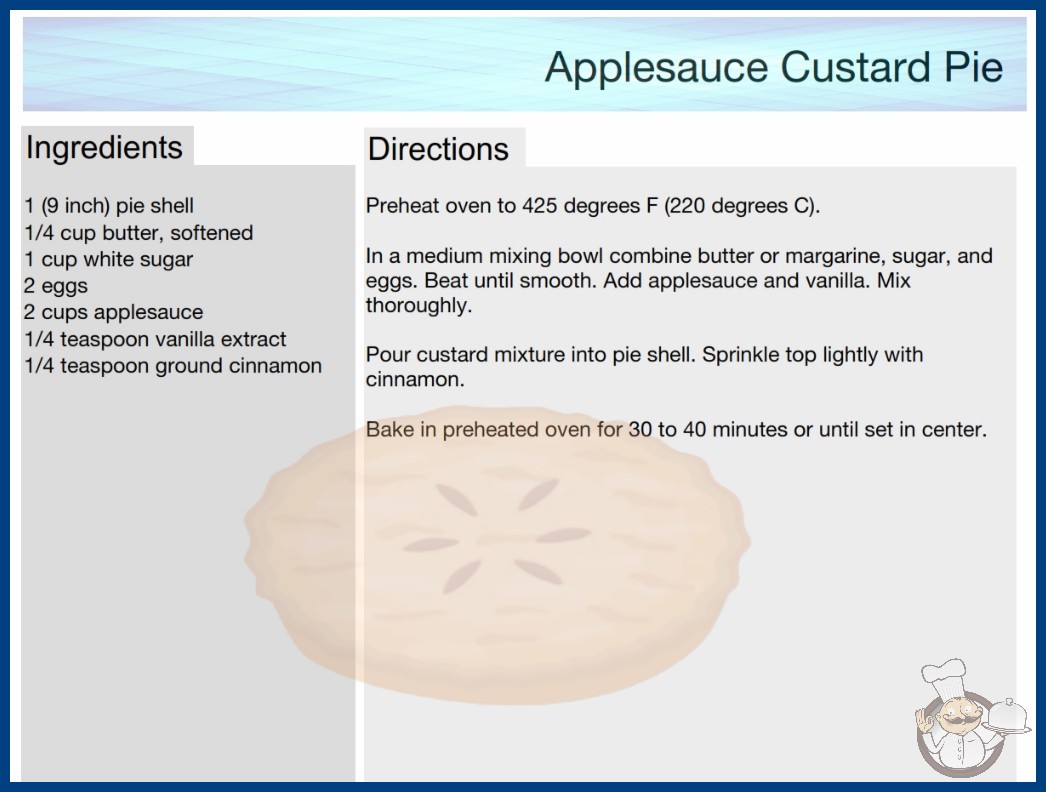 Applesauce Custard Pie

Ingredients

1 (9 inch) pie shell
1/4 cup butter, softened
1 cup white sugar
2 eggs
2 cups applesauce
1/4 teaspoon vanilla extract
1/4 teaspoon ground cinnamon

Directions

Preheat oven to 425 degrees F (220 degrees C).

In a medium mixing bowl combine butter or margarine, sugar, and eggs. Beat until smooth. Add applesauce and vanilla. Mix thoroughly.

Pour custard mixture into pie shell. Sprinkle top lightly with cinnamon.

Bake in preheated oven for 30 to 40 minutes or until set in center.